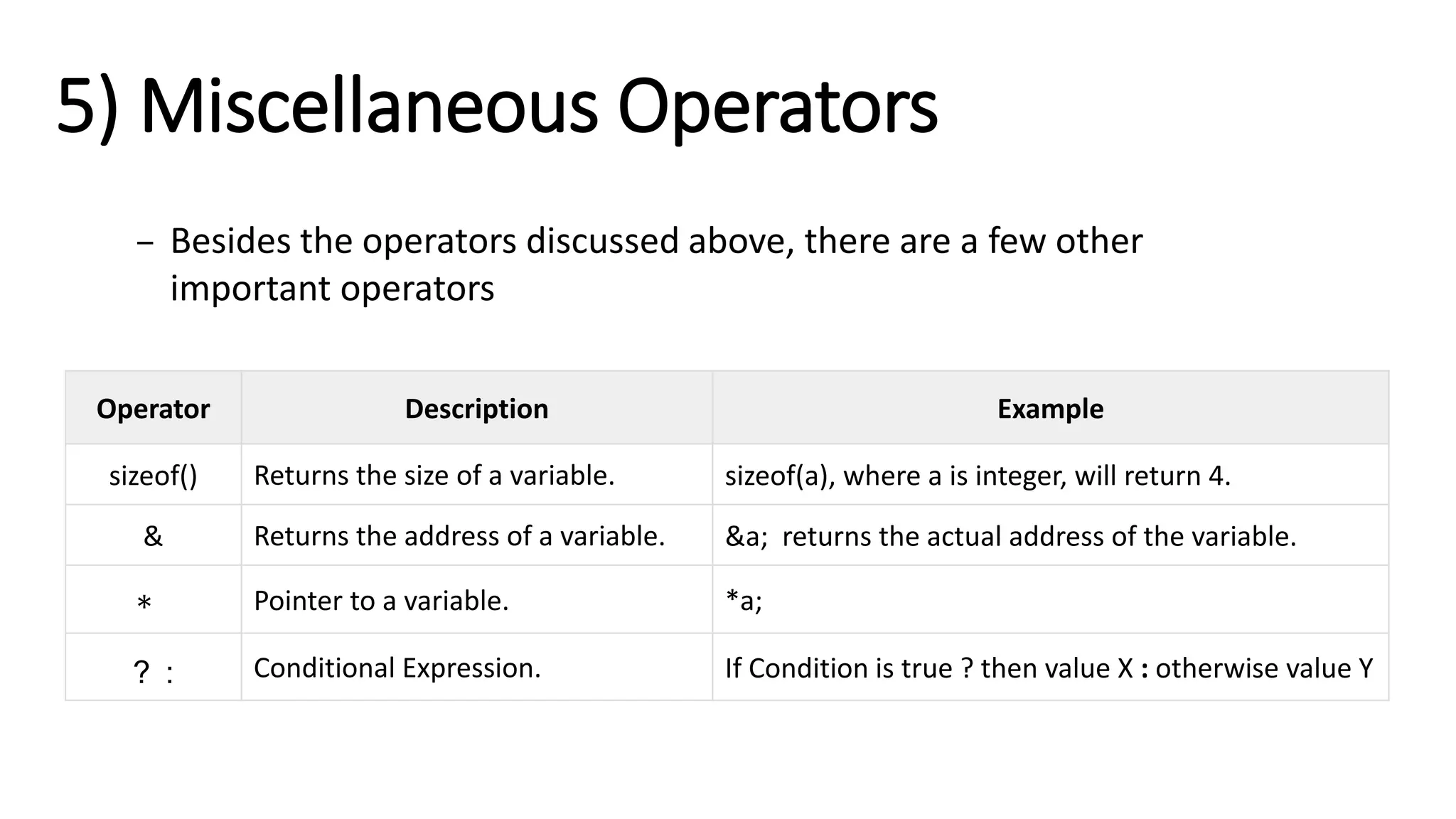 5) Miscellaneous Operators

– Besides the operators discussed above, there are a few other important operators

| Operator | Description | Example |
|---|---|---|
| sizeof() | Returns the size of a variable. | sizeof(a), where a is integer, will return 4. |
| & | Returns the address of a variable. | &a; returns the actual address of the variable. |
| * | Pointer to a variable. | *a; |
| ? : | Conditional Expression. | If Condition is true ? then value X : otherwise value Y |